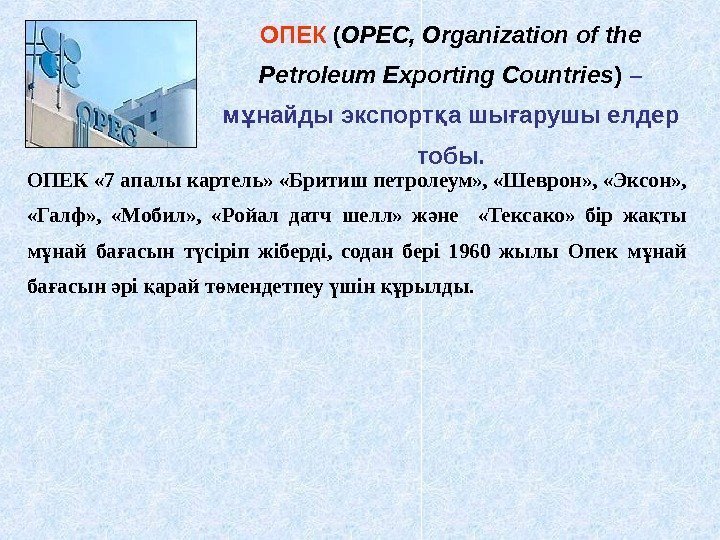 OPEC

ОПЕК (OPEC, Organization of the Petroleum Exporting Countries) – мұнайды экспортқа шығарушы елдер тобы.

ОПЕК «7 апалы картель» «Бритиш петролеум», «Шеврон», «Эксон», «Галф», «Мобил», «Ройал датч шелл» және «Тексако» бір жақты мұнай бағасын түсіріп жіберді, содан бері 1960 жылы Опек мұнай бағасын әрі қарай төмендетпеу үшін құрылды.